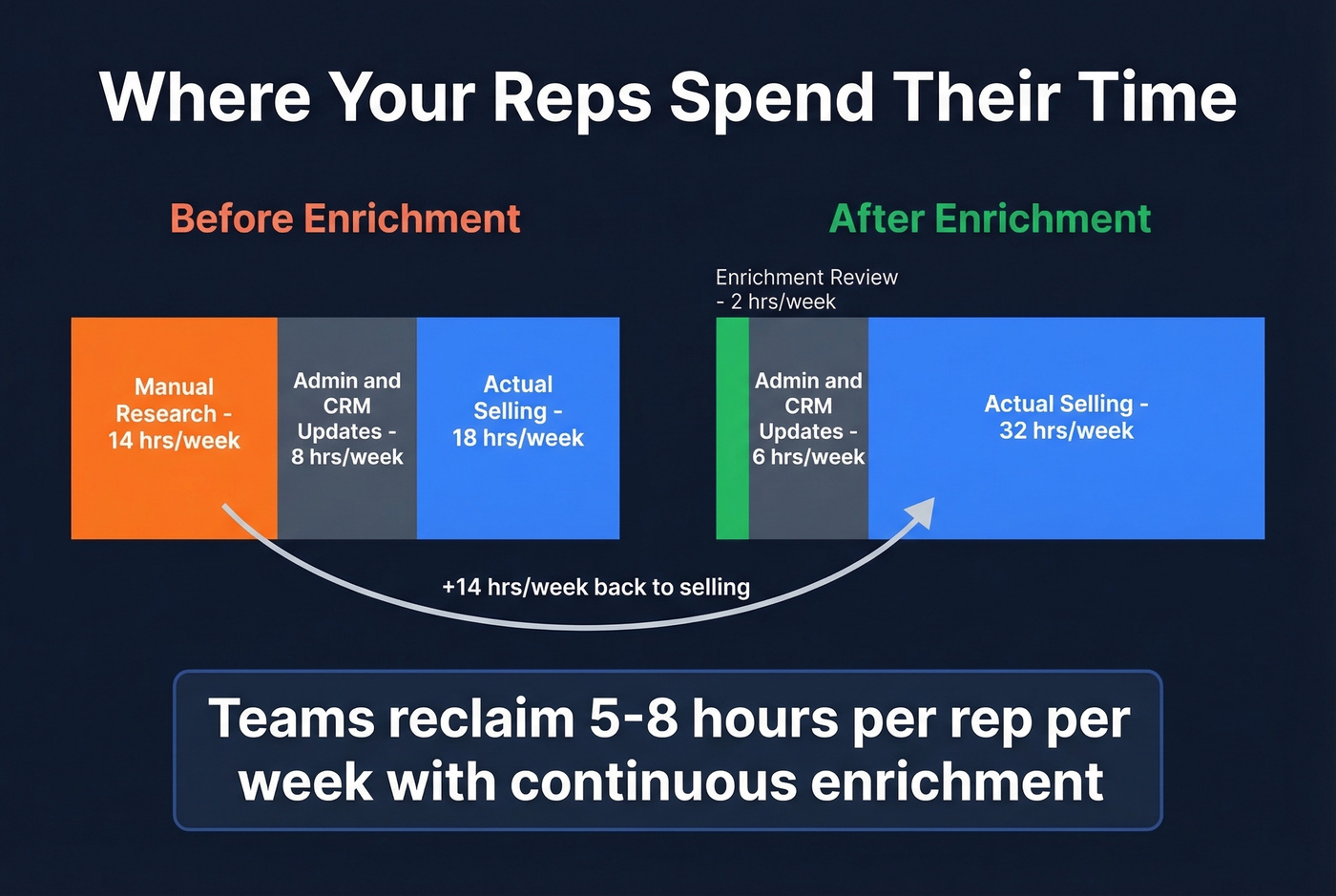 Where Your Reps Spend Their Time

Before Enrichment

Manual Research - 14 hrs/week

Admin and CRM Updates - 8 hrs/week

Actual Selling - 18 hrs/week

After Enrichment

Enrichment Review - 2 hrs/week

Admin and CRM Updates - 6 hrs/week

Actual Selling - 32 hrs/week

+14 hrs/week back to selling

Teams reclaim 5-8 hours per rep per week with continuous enrichment